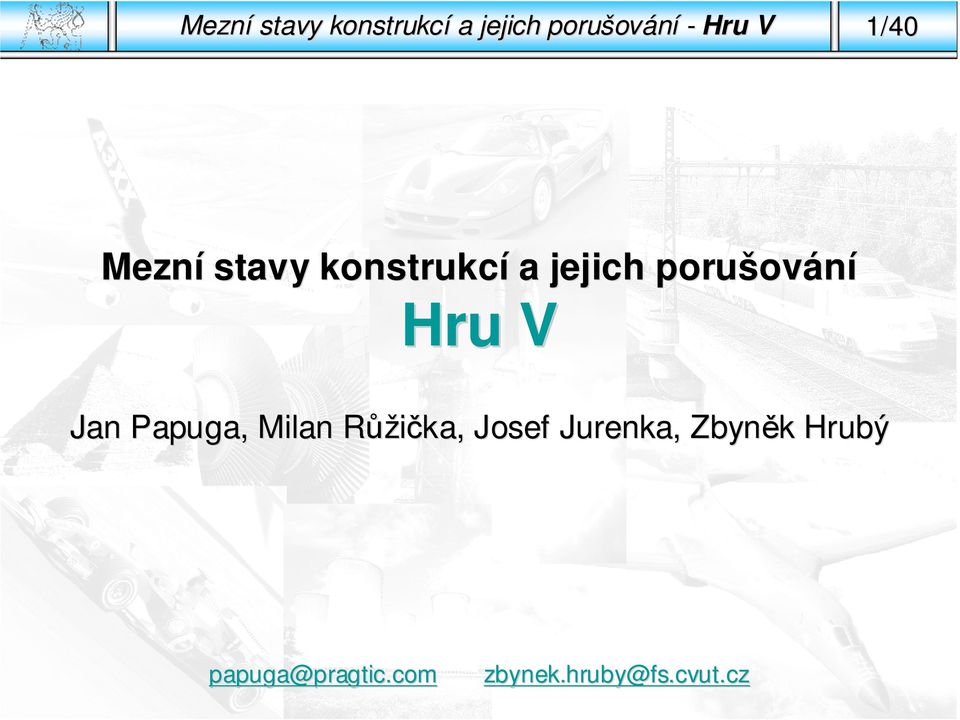 Mezní stavy konstrukcí a jejich porušování - Hru V

1/40

Mezní stavy konstrukcí a jejich porušování
Hru V

Jan Papuga, Milan Růžička, Josef Jurenka, Zbyněk Hrubý

papuga@pragtic.com zbynek.hruby@fs.cvut.cz